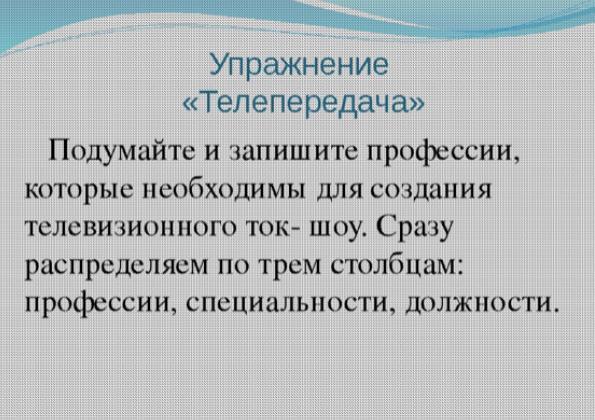 Упражнение «Телепередача»

Подумайте и запишите профессии, которые необходимы для создания телевизионного ток- шоу. Сразу распределяем по трем столбцам: профессии, специальности, должности.